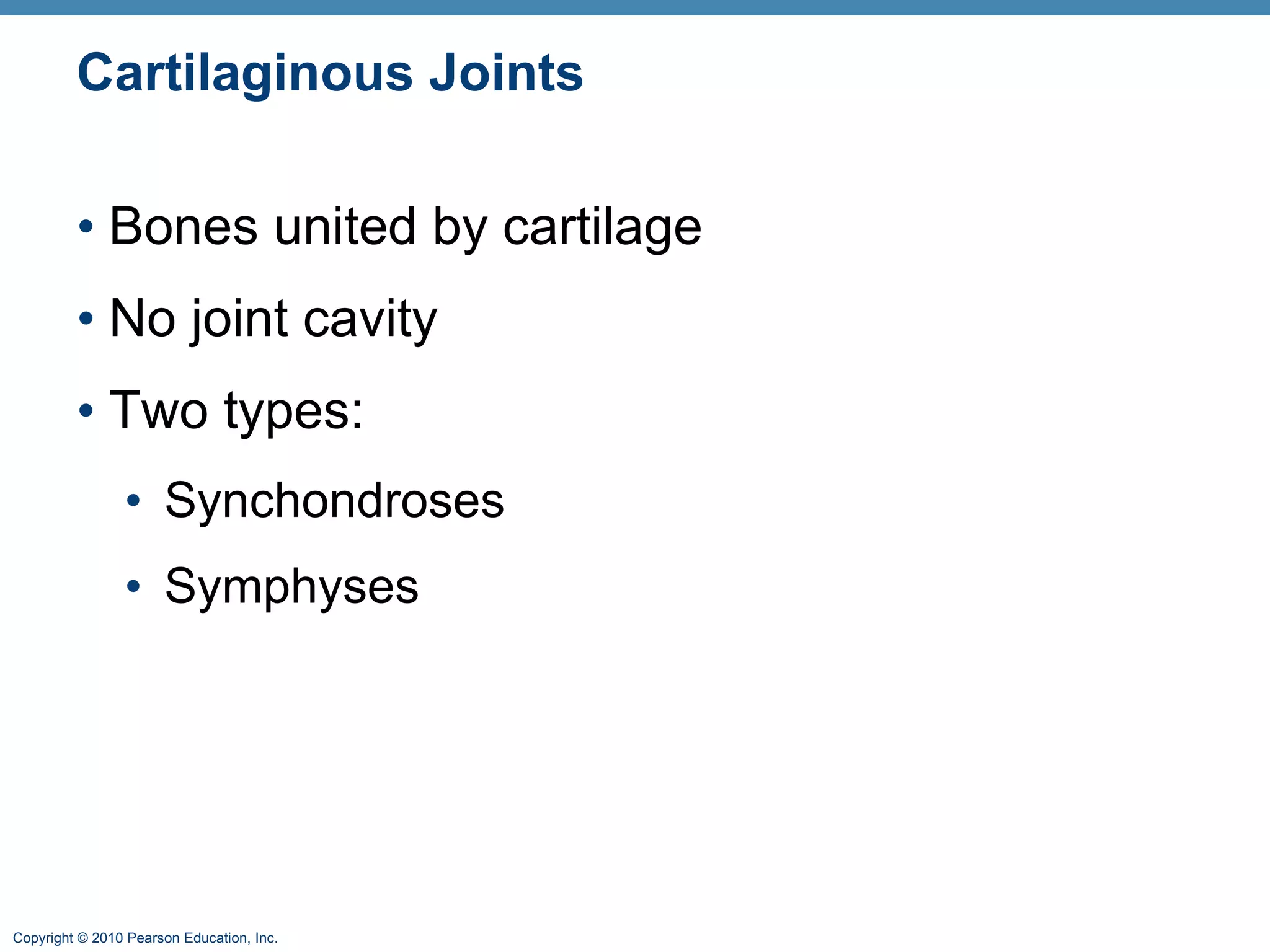 Cartilaginous Joints

• Bones united by cartilage
• No joint cavity
• Two types:
  • Synchondroses
  • Symphyses

Copyright © 2010 Pearson Education, Inc.